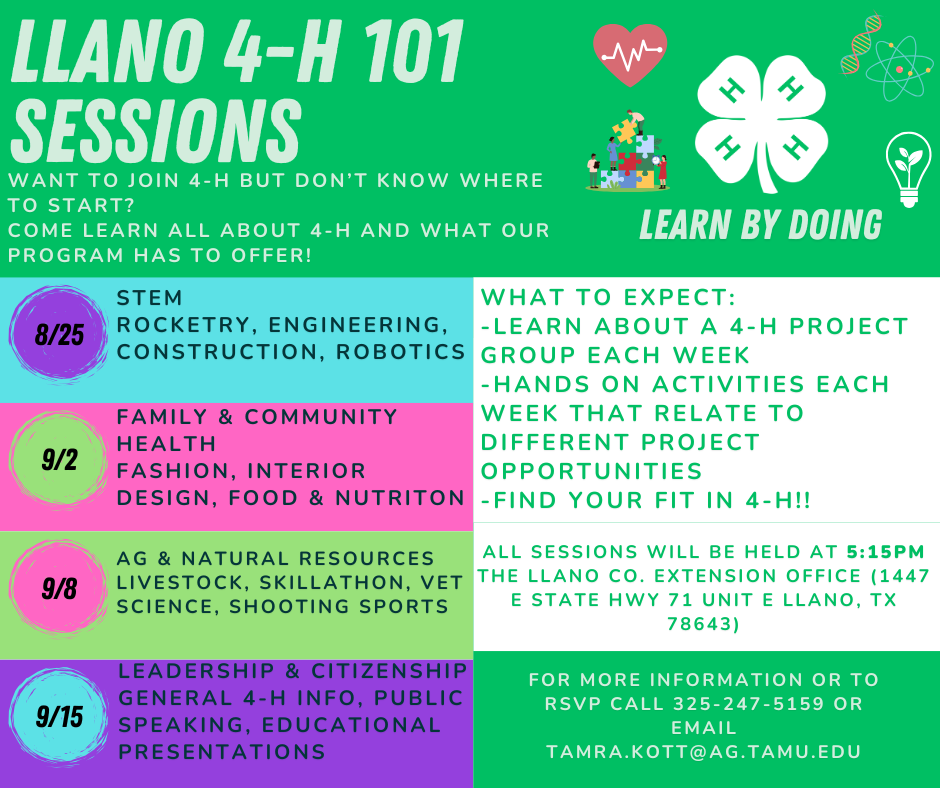 LLANO 4-H 101 SESSIONS

WANT TO JOIN 4-H BUT DON'T KNOW WHERE TO START?
COME LEARN ALL ABOUT 4-H AND WHAT OUR PROGRAM HAS TO OFFER!

H H H H

LEARN BY DOING

8/25
STEM
ROCKETRY, ENGINEERING, CONSTRUCTION, ROBOTICS

9/2
FAMILY & COMMUNITY HEALTH
FASHION, INTERIOR DESIGN, FOOD & NUTRITON

9/8
AG & NATURAL RESOURCES
LIVESTOCK, SKILLATHON, VET SCIENCE, SHOOTING SPORTS

9/15
LEADERSHIP & CITIZENSHIP
GENERAL 4-H INFO, PUBLIC SPEAKING, EDUCATIONAL PRESENTATIONS

WHAT TO EXPECT:
-LEARN ABOUT A 4-H PROJECT GROUP EACH WEEK
-HANDS ON ACTIVITIES EACH WEEK THAT RELATE TO DIFFERENT PROJECT OPPORTUNITIES
-FIND YOUR FIT IN 4-H!!

ALL SESSIONS WILL BE HELD AT 5:15PM THE LLANO CO. EXTENSION OFFICE (1447 E STATE HWY 71 UNIT E LLANO, TX 78643)

FOR MORE INFORMATION OR TO RSVP CALL 325-247-5159 OR EMAIL TAMRA.KOTT@AG.TAMU.EDU